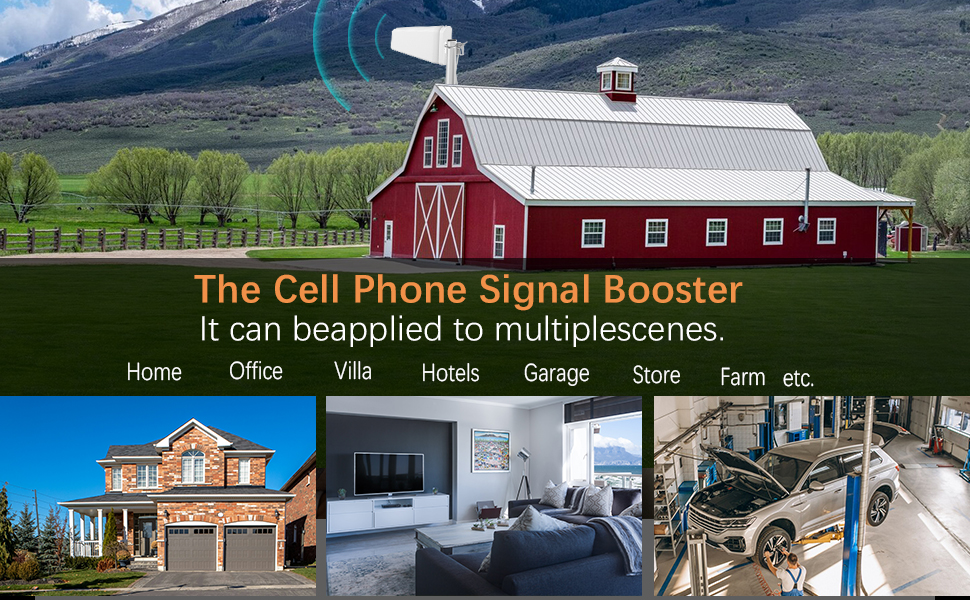 The Cell Phone Signal Booster
It can beapplied to multiplescenes.

Home Office Villa Hotels Garage Store Farm etc.